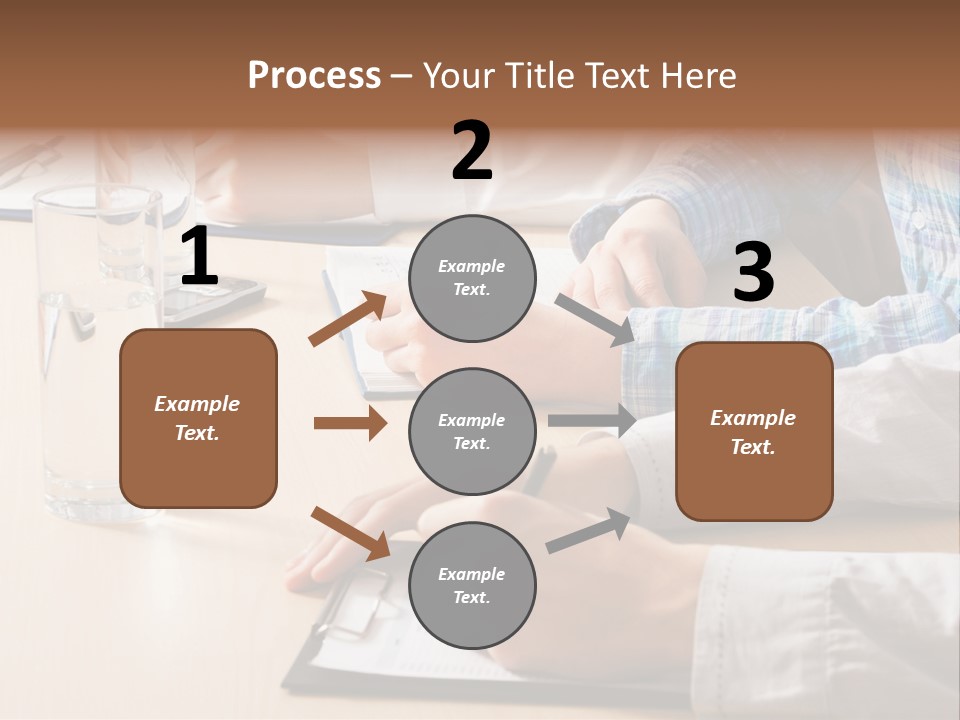 Process – Your Title Text Here

1

Example Text.

2

Example Text.

Example Text.

Example Text.

3

Example Text.